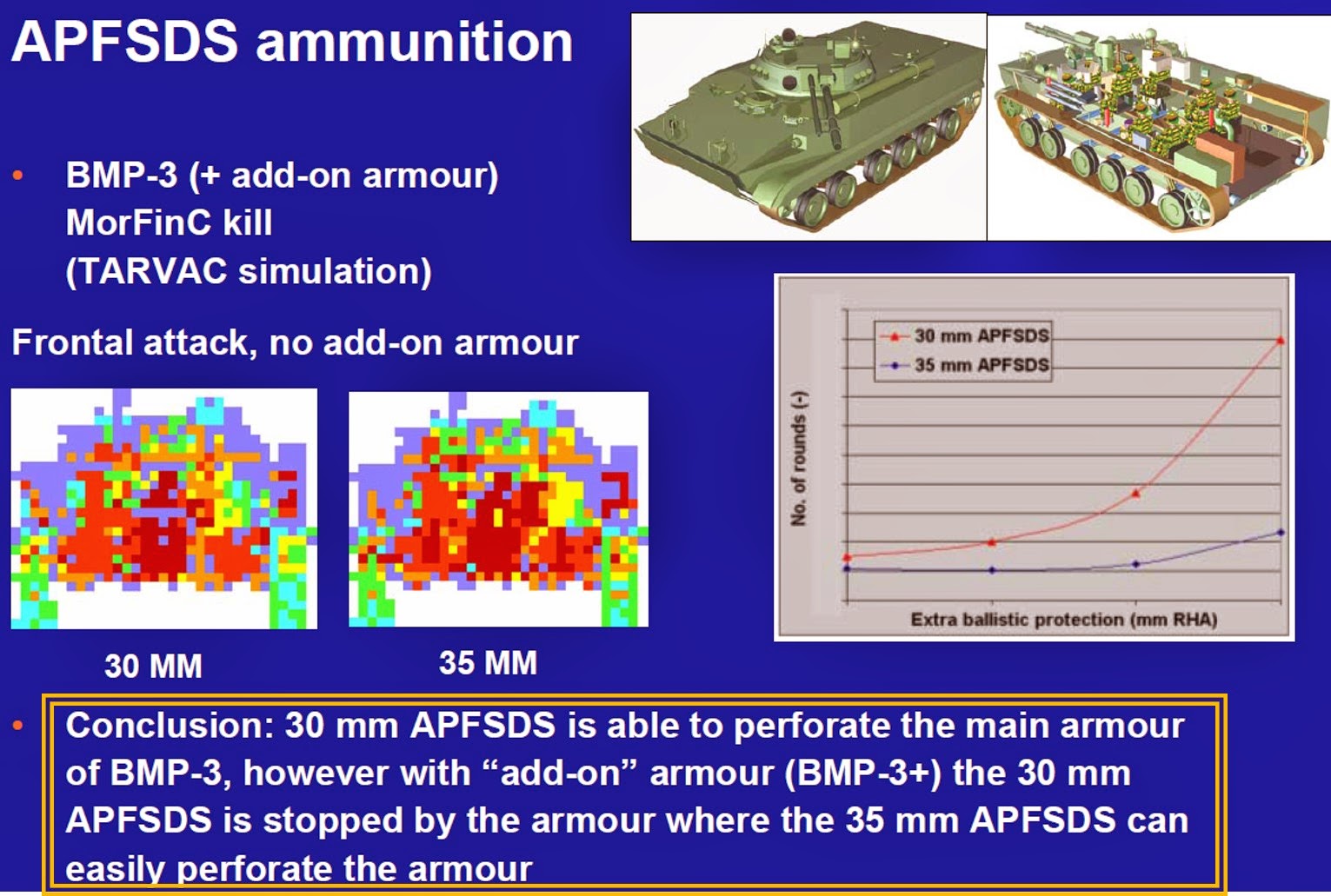 APFSDS ammunition

• BMP-3 (+ add-on armour) MorFinC kill (TARVAC simulation)

Frontal attack, no add-on armour

30 MM

35 MM

30 mm APFSDS
35 mm APFSDS

No. of rounds (-)

Extra ballistic protection (mm RHA)

• Conclusion: 30 mm APFSDS is able to perforate the main armour of BMP-3, however with “add-on” armour (BMP-3+) the 30 mm APFSDS is stopped by the armour where the 35 mm APFSDS can easily perforate the armour